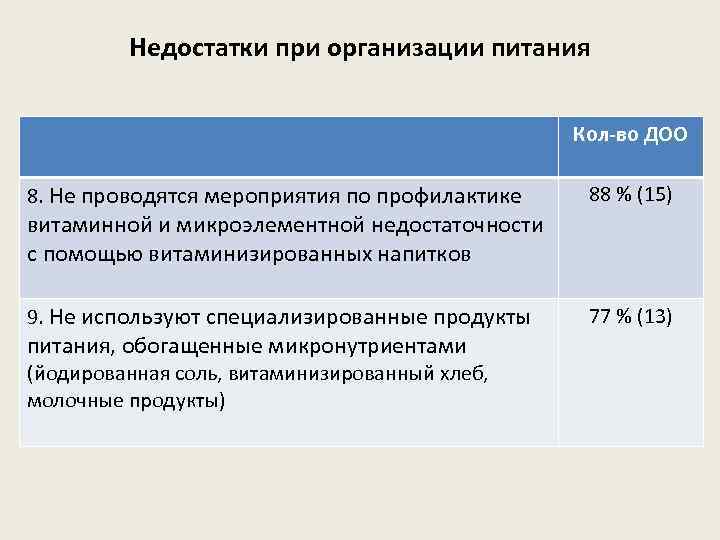 Недостатки при организации питания

| | Кол-во ДОО |
|---|---|
| 8. Не проводятся мероприятия по профилактике витаминной и микроэлементной недостаточности с помощью витаминизированных напитков | 88 % (15) |
| 9. Не используют специализированные продукты питания, обогащенные микронутриентами (йодированная соль, витаминизированный хлеб, молочные продукты) | 77 % (13) |